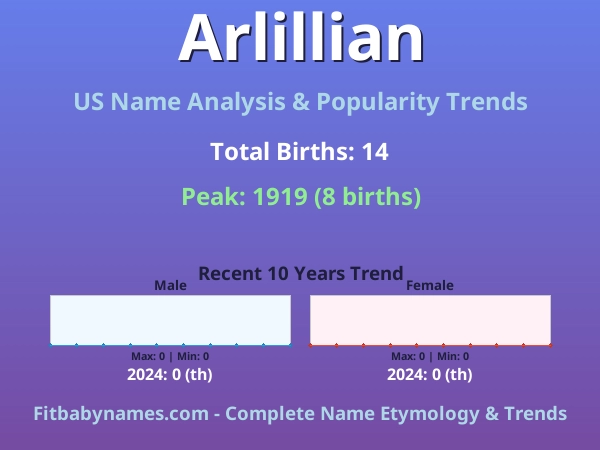 Arlillian

US Name Analysis & Popularity Trends

Total Births: 14

Peak: 1919 (8 births)

Recent 10 Years Trend

Male

Max: 0 | Min: 0

2024: 0 (th)

Female

Max: 0 | Min: 0

2024: 0 (th)

Fitbabynames.com - Complete Name Etymology & Trends